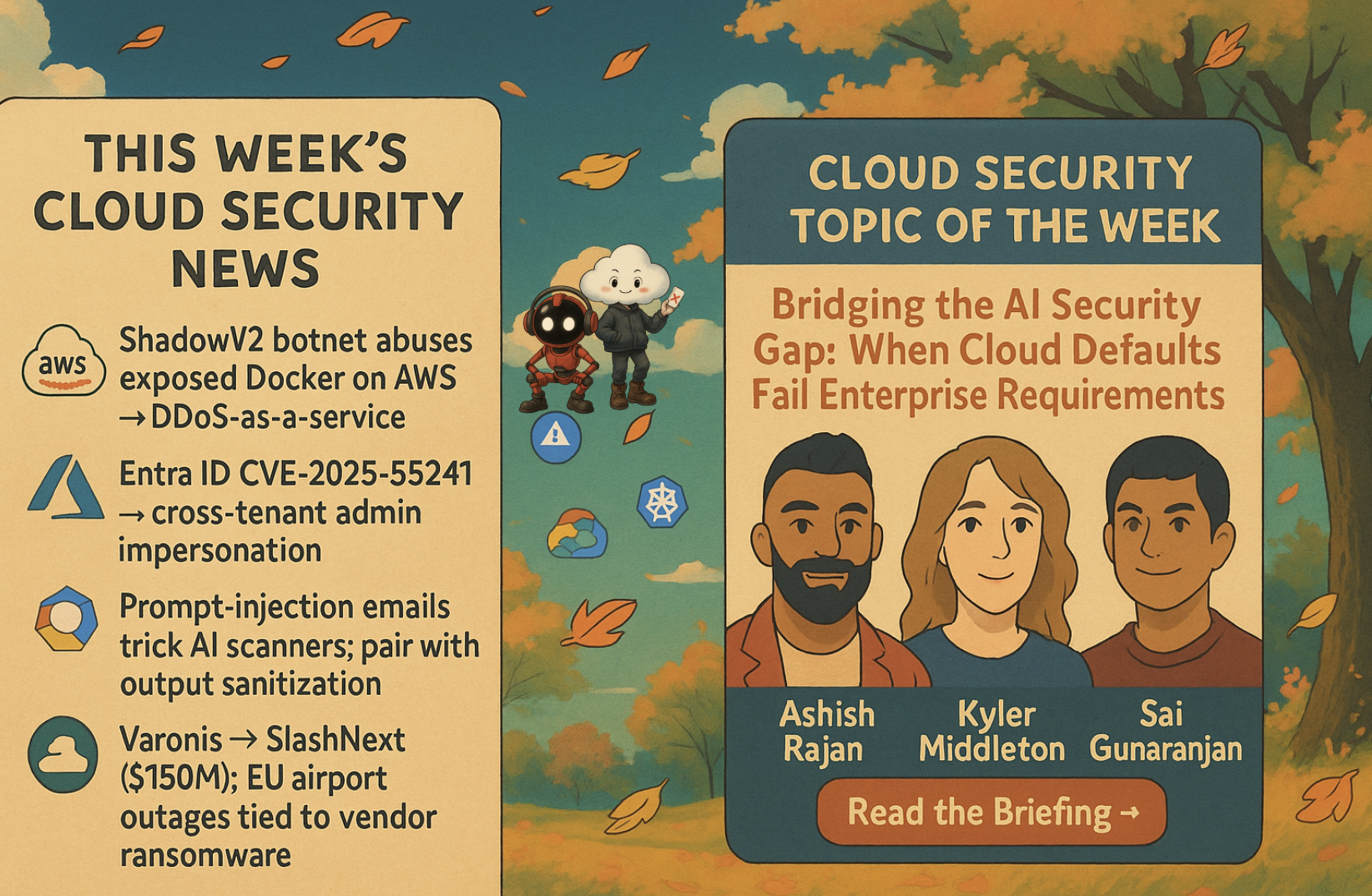 THIS WEEK'S CLOUD SECURITY NEWS

aws

ShadowV2 botnet abuses exposed Docker on AWS → DDoS-as-a-service

Entra ID CVE-2025-55241 → cross-tenant admin impersonation

Prompt-injection emails trick AI scanners; pair with output sanitization

Varonis → SlashNext ($150M); EU airport outages tied to vendor ransomware

CLOUD SECURITY TOPIC OF THE WEEK

Bridging the AI Security Gap: When Cloud Defaults Fail Enterprise Requirements

Ashish Rajan

Kyler Middleton

Sai Gunaranjan

Read the Briefing →